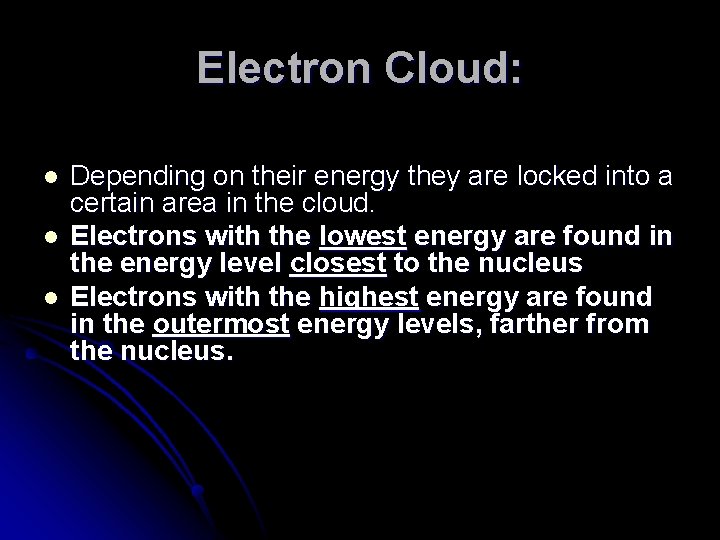 Electron Cloud:

- Depending on their energy they are locked into a certain area in the cloud.
- Electrons with the lowest energy are found in the energy level closest to the nucleus
- Electrons with the highest energy are found in the outermost energy levels, farther from the nucleus.